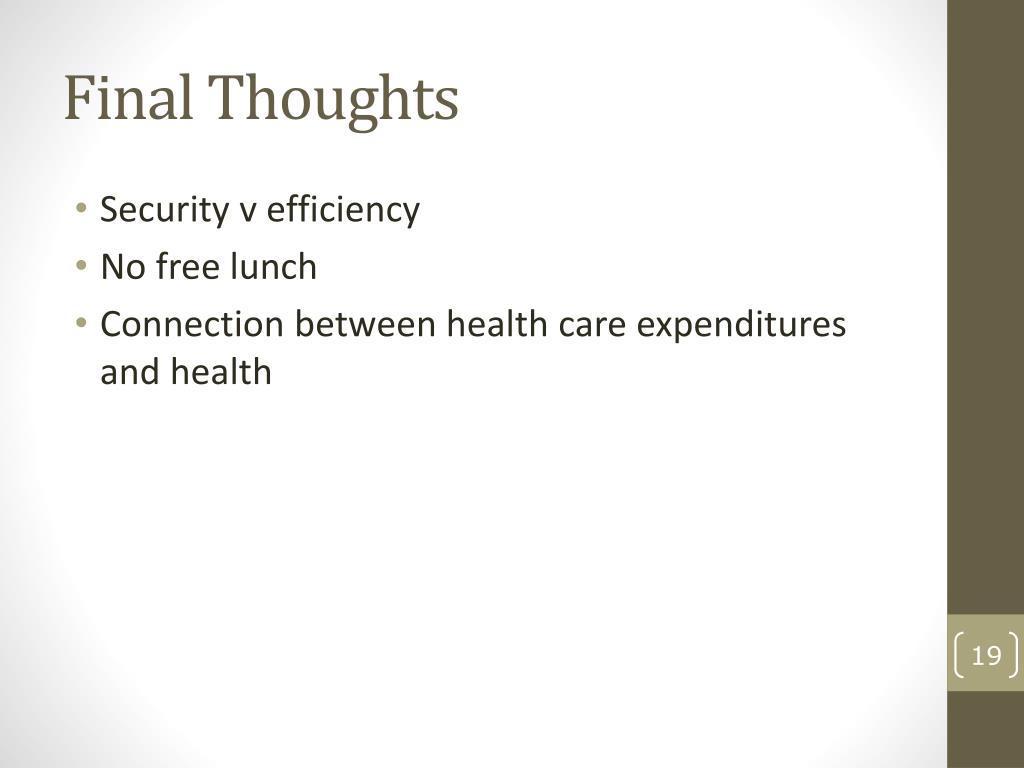 Final Thoughts

• Security v efficiency
• No free lunch
• Connection between health care expenditures and health

19